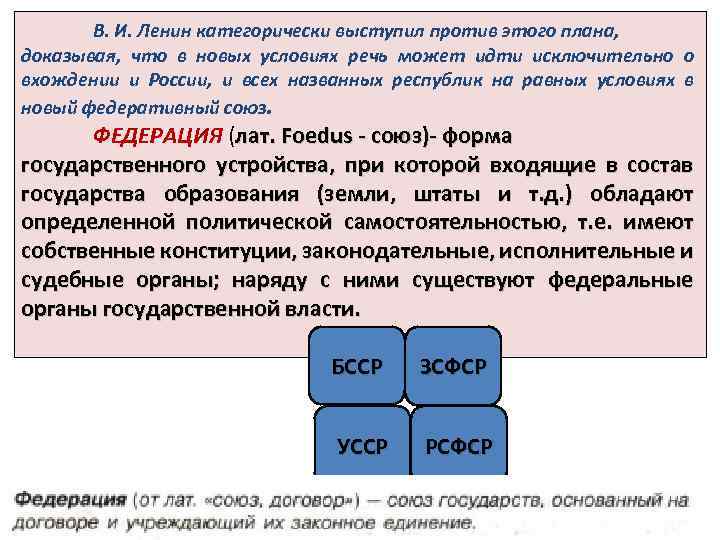 В. И. Ленин категорически выступил против этого плана, доказывая, что в новых условиях речь может идти исключительно о вхождении и России, и всех названных республик на равных условиях в новый федеративный союз.

ФЕДЕРАЦИЯ (лат. Foedus - союз)- форма государственного устройства, при которой входящие в состав государства образования (земли, штаты и т.д.) обладают определенной политической самостоятельностью, т.е. имеют собственные конституции, законодательные, исполнительные и судебные органы; наряду с ними существуют федеральные органы государственной власти.

БССР

ЗСФСР

УССР

РСФСР

Федерация (от лат. «союз, договор») — союз государств, основанный на договоре и учреждающий их законное единение.